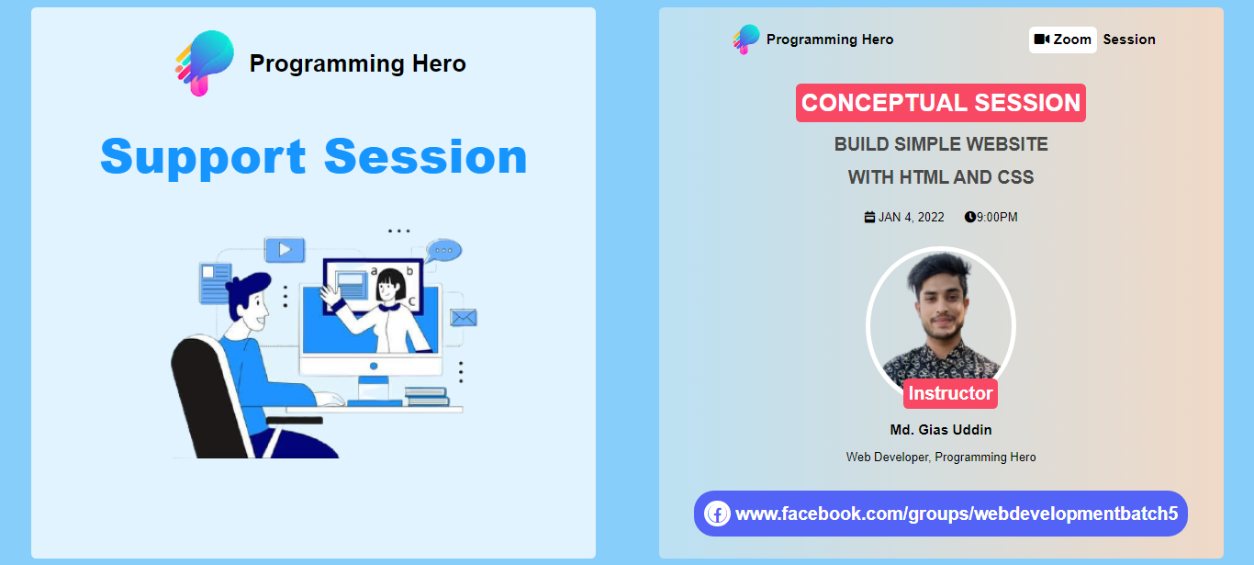 Programming Hero

Support Session

a b c

Programming Hero

Zoom Session

CONCEPTUAL SESSION

BUILD SIMPLE WEBSITE WITH HTML AND CSS

JAN 4, 2022 9:00PM

Instructor

Md. Gias Uddin

Web Developer, Programming Hero

www.facebook.com/groups/webdevelopmentbatch5